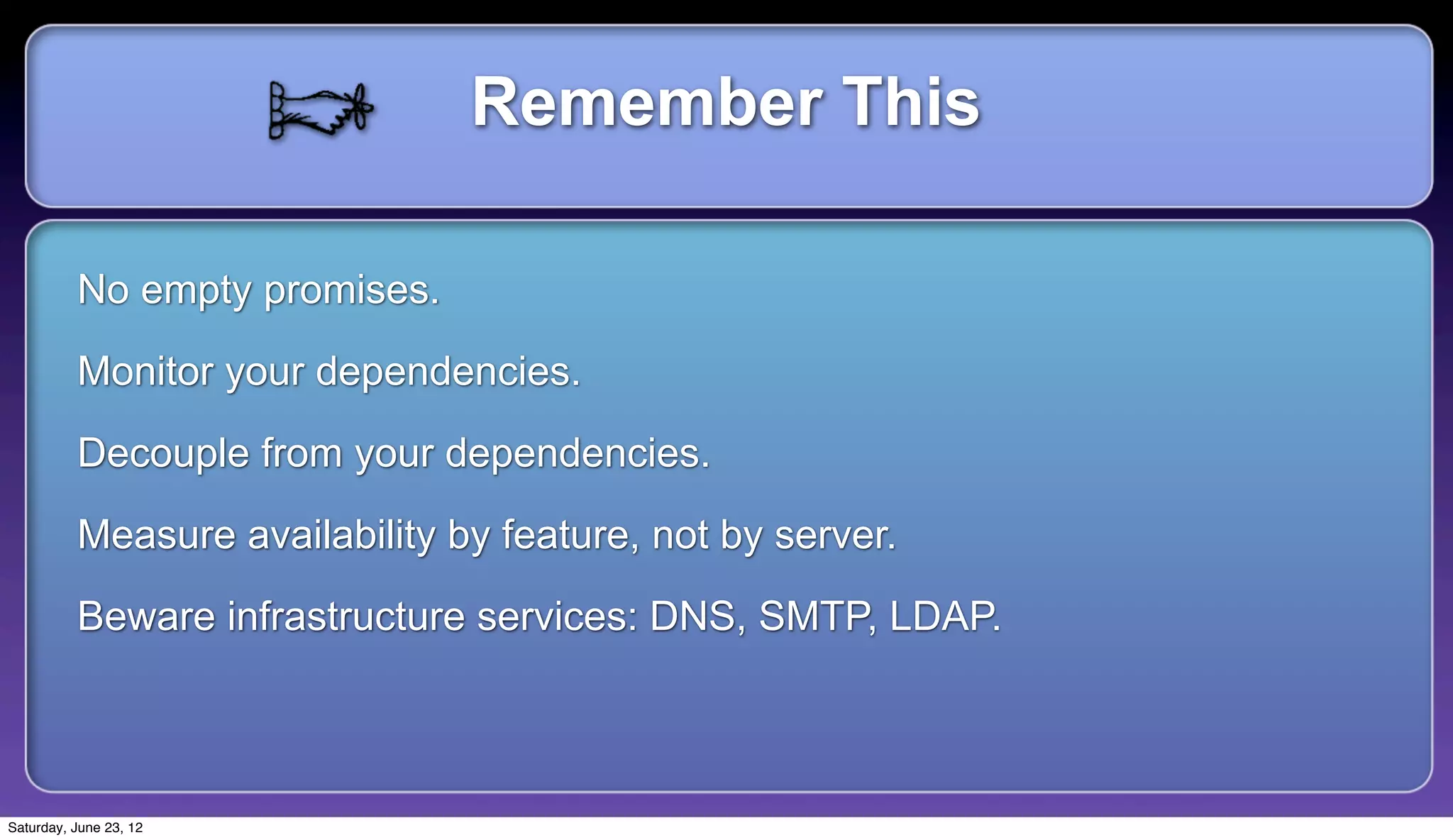 Remember This

No empty promises.

Monitor your dependencies.

Decouple from your dependencies.

Measure availability by feature, not by server.

Beware infrastructure services: DNS, SMTP, LDAP.

Saturday, June 23, 12